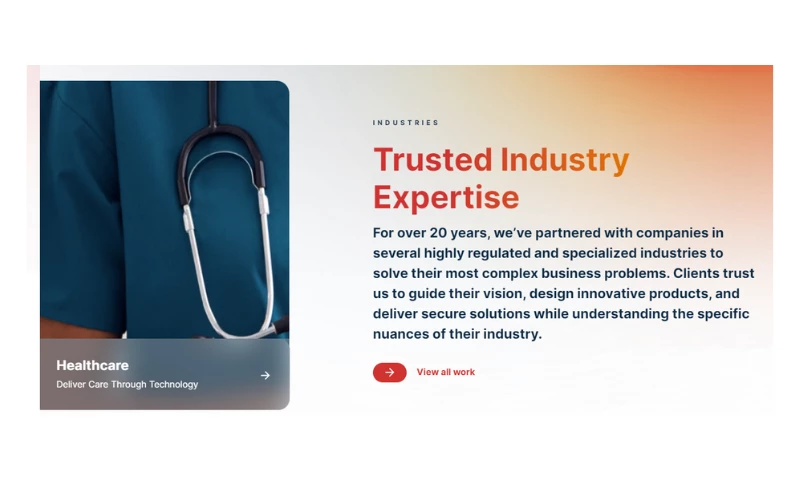 Healthcare
Deliver Care Through Technology

INDUSTRIES

Trusted Industry Expertise

For over 20 years, we've partnered with companies in several highly regulated and specialized industries to solve their most complex business problems. Clients trust us to guide their vision, design innovative products, and deliver secure solutions while understanding the specific nuances of their industry.

View all work